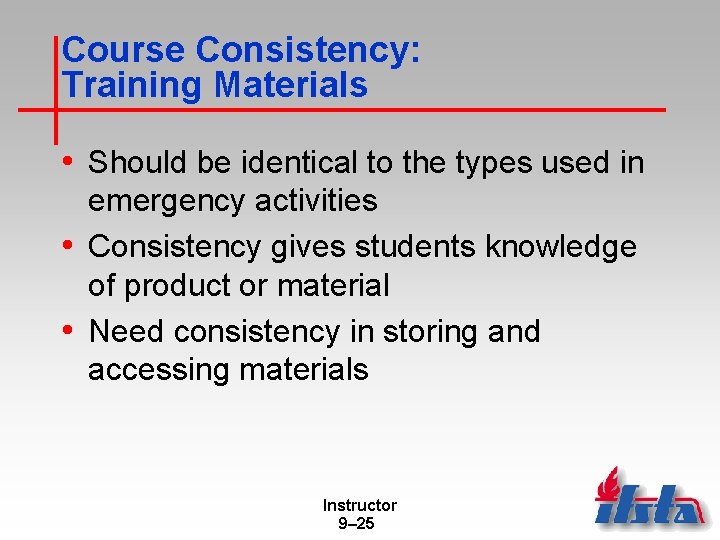 Course Consistency: Training Materials

• Should be identical to the types used in emergency activities
• Consistency gives students knowledge of product or material
• Need consistency in storing and accessing materials

Instructor
9–25

ifsta